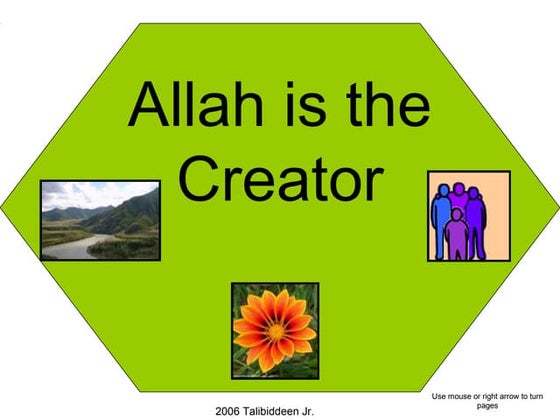 Allah is the Creator

Use mouse or right arrow to turn pages

2006 Talibiddeen Jr.